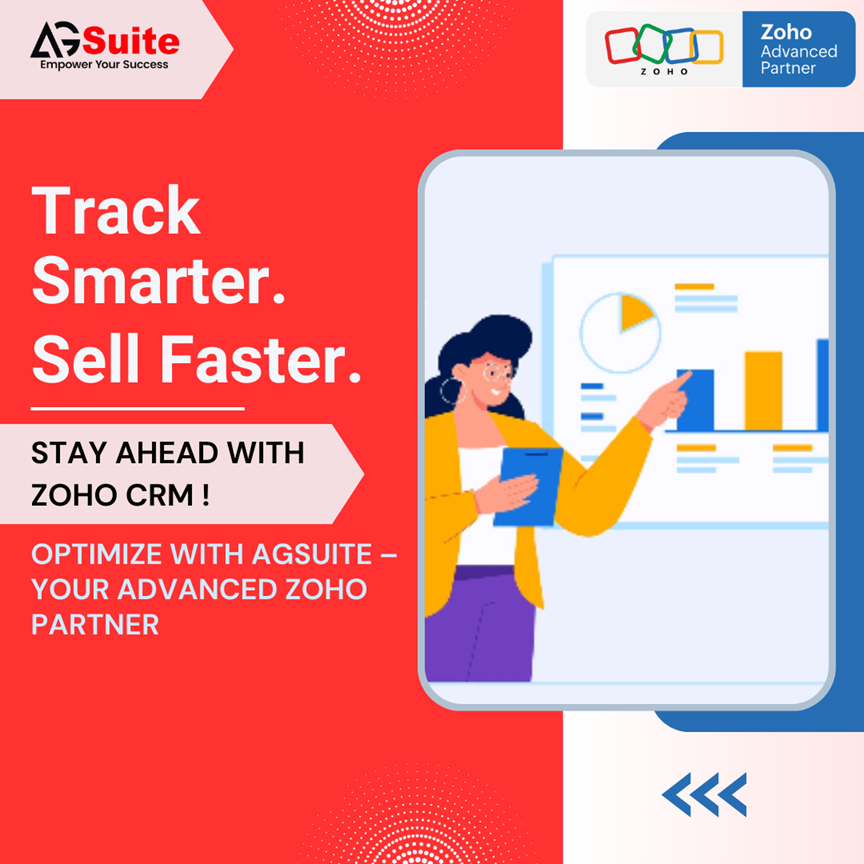 AGSuite
Empower Your Success

ZOHO

Zoho
Advanced
Partner

Track Smarter. Sell Faster.

STAY AHEAD WITH ZOHO CRM !

OPTIMIZE WITH AGSUITE – YOUR ADVANCED ZOHO PARTNER